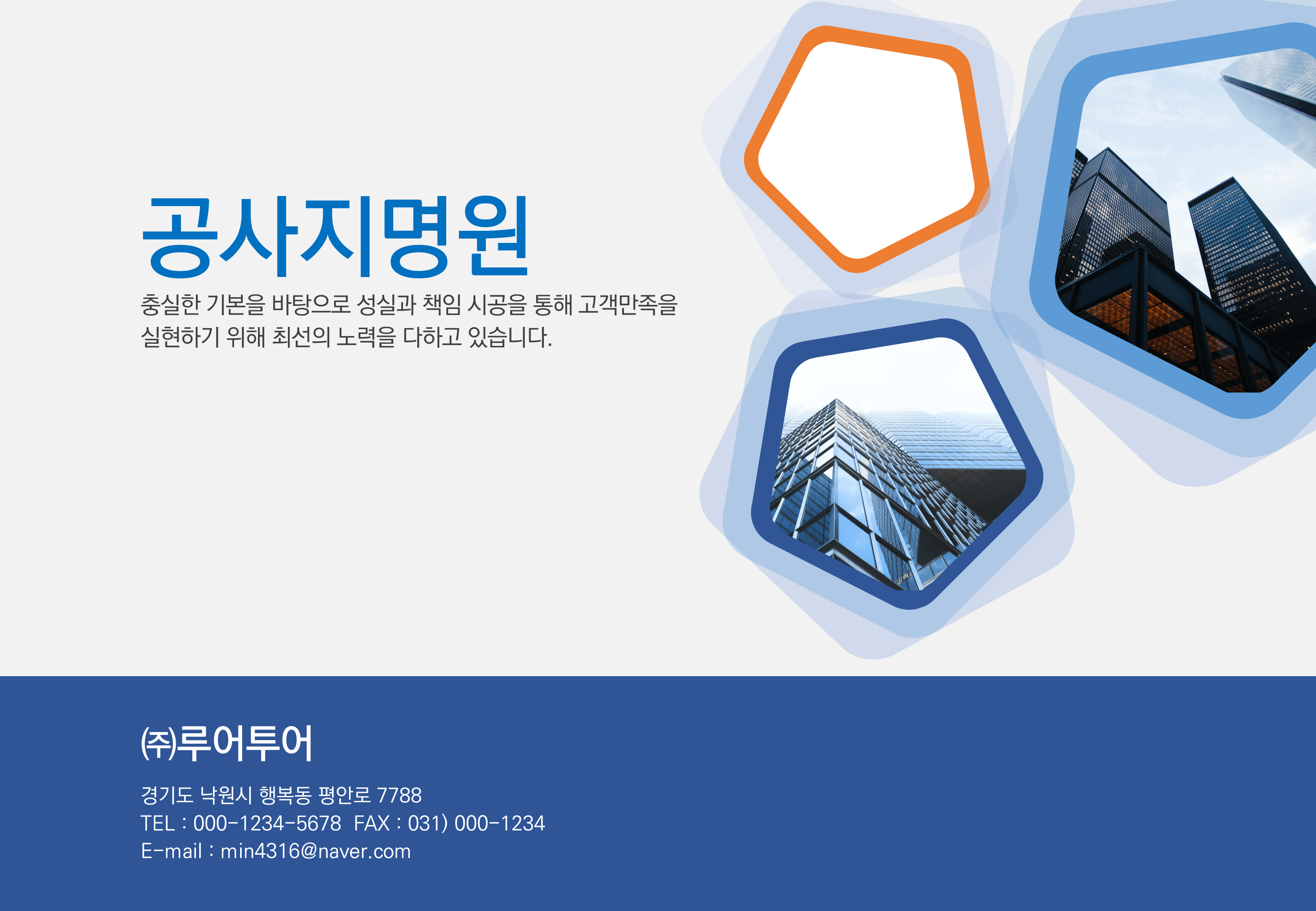 공사지명원

충실한 기본을 바탕으로 성실과 책임 시공을 통해 고객만족을 실현하기 위해 최선의 노력을 다하고 있습니다.

㈜루어투어

경기도 낙원시 행복동 평안로 7788
TEL : 000-1234-5678 FAX : 031) 000-1234
E-mail : min4316@naver.com